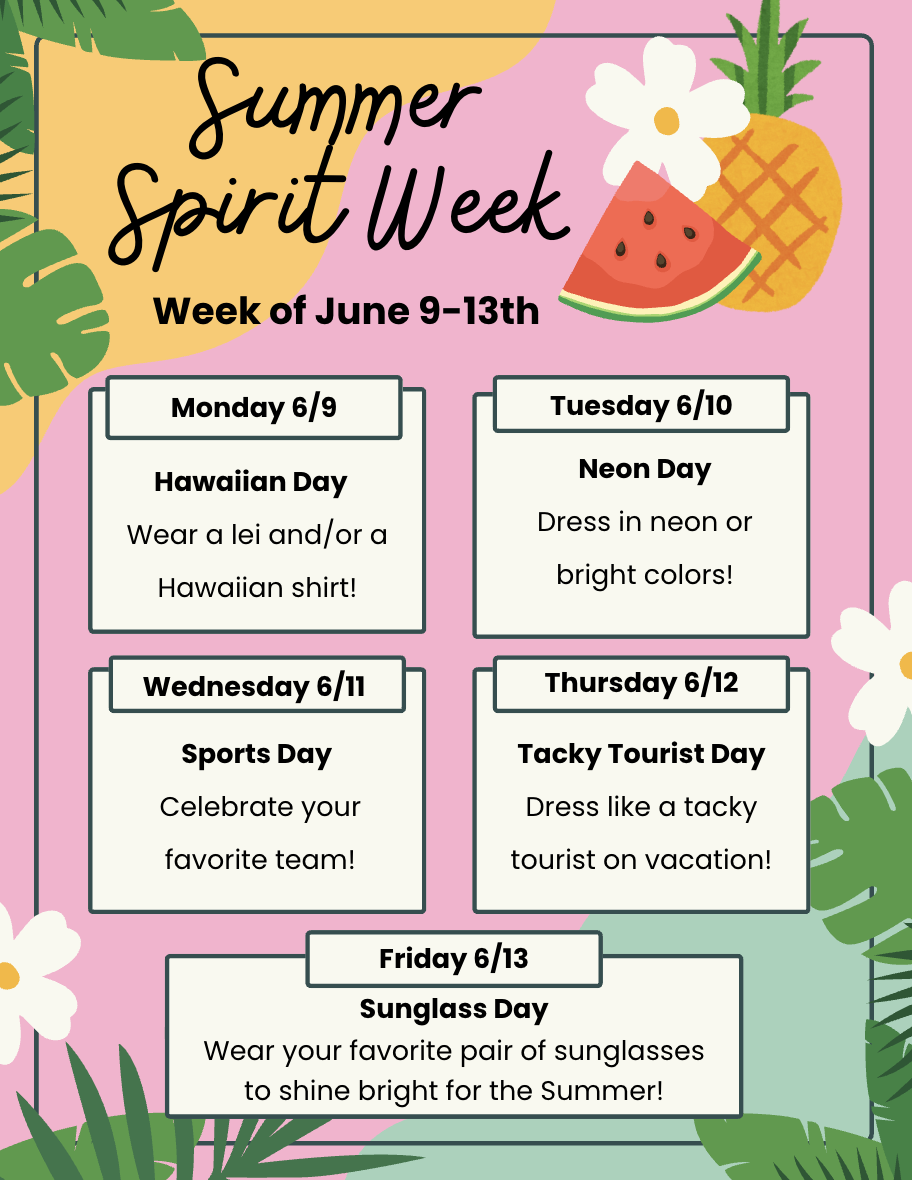 Summer Spirit Week

Week of June 9-13th

Monday 6/9

Hawaiian Day
Wear a lei and/or a Hawaiian shirt!

Tuesday 6/10

Neon Day
Dress in neon or bright colors!

Wednesday 6/11

Sports Day
Celebrate your favorite team!

Thursday 6/12

Tacky Tourist Day
Dress like a tacky tourist on vacation!

Friday 6/13

Sunglass Day
Wear your favorite pair of sunglasses to shine bright for the Summer!